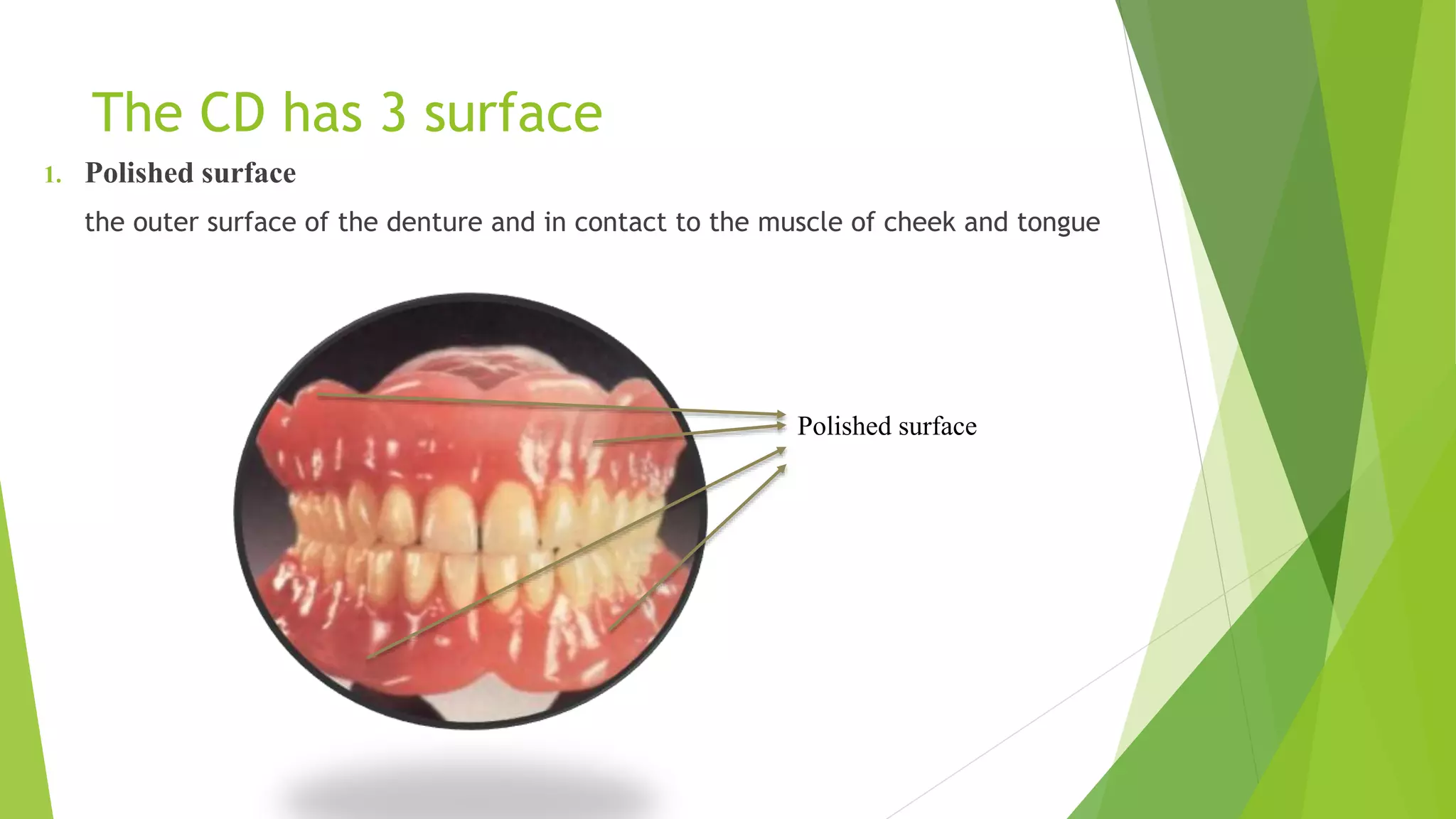 The CD has 3 surface

1. Polished surface

the outer surface of the denture and in contact to the muscle of cheek and tongue

Polished surface